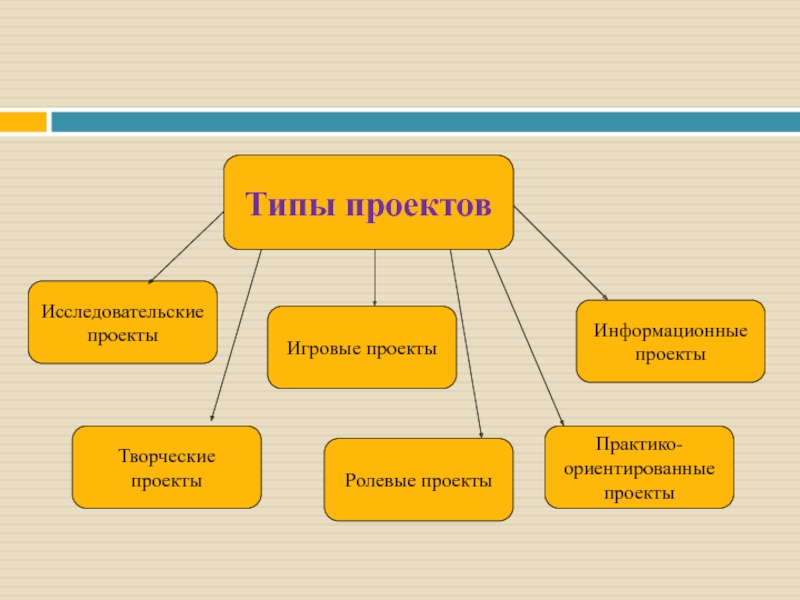 Типы проектов

Исследовательские проекты

Игровые проекты

Информационные проекты

Творческие проекты

Ролевые проекты

Практико-ориентированные проекты